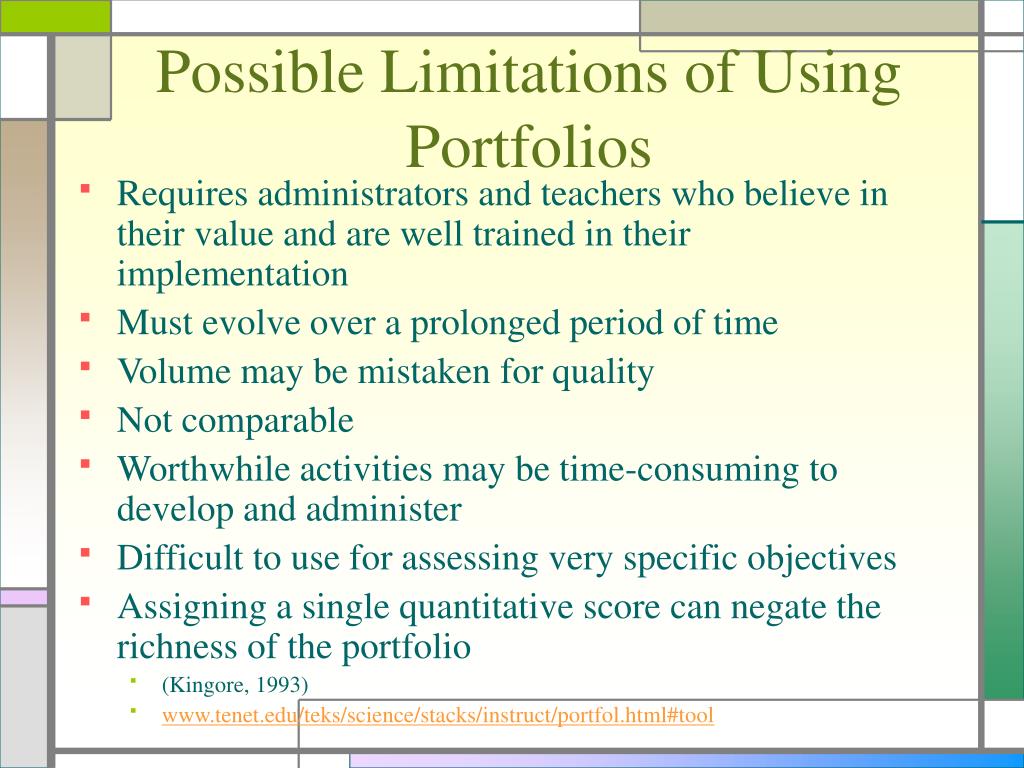 Possible Limitations of Using Portfolios

- Requires administrators and teachers who believe in their value and are well trained in their implementation
- Must evolve over a prolonged period of time
- Volume may be mistaken for quality
- Not comparable
- Worthwhile activities may be time-consuming to develop and administer
- Difficult to use for assessing very specific objectives
- Assigning a single quantitative score can negate the richness of the portfolio
  - (Kingore, 1993)
  - www.tenet.edu/teks/science/stacks/instruct/portfol.html#tool